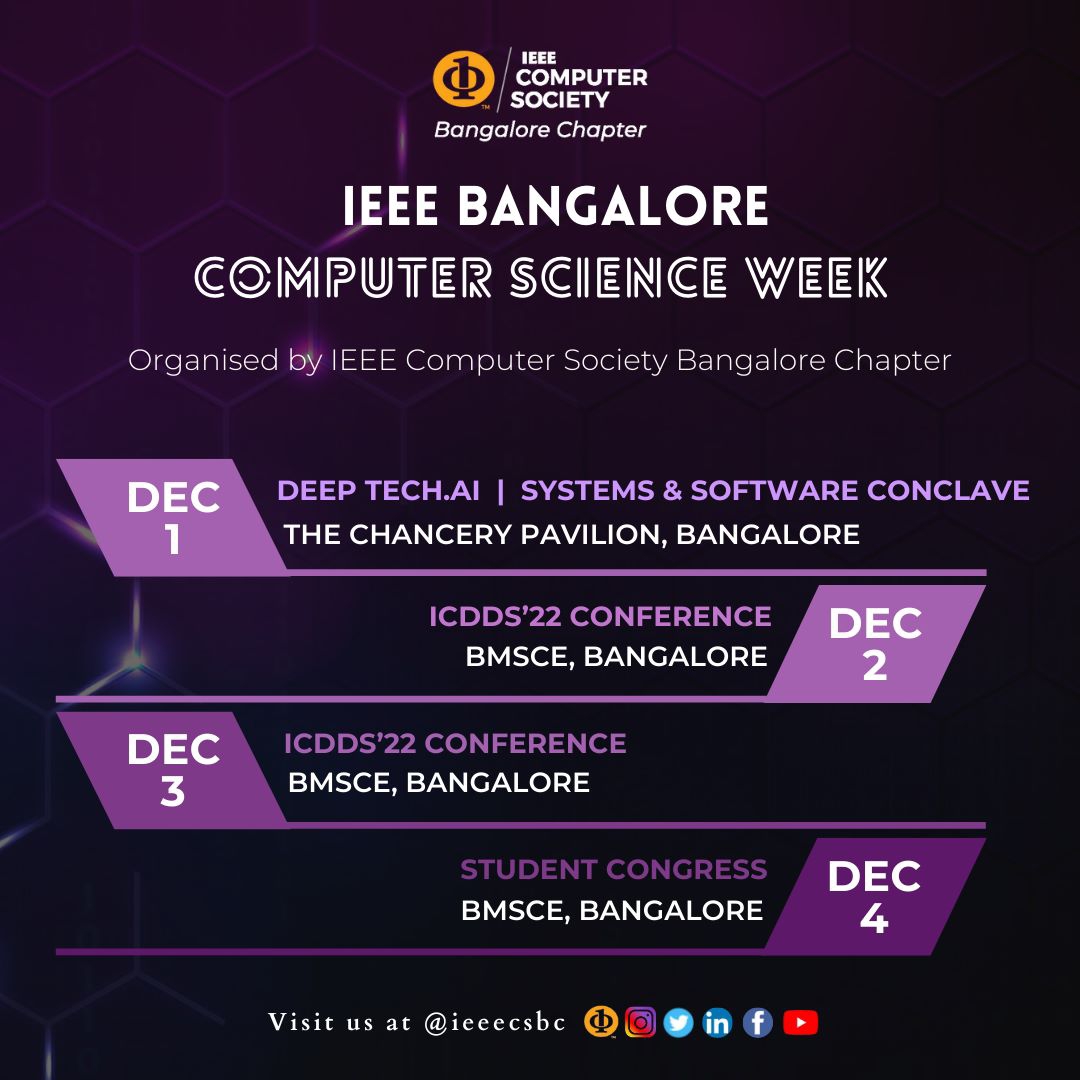 IEEE COMPUTER SOCIETY
Bangalore Chapter

IEEE BANGALORE
COMPUTER SCIENCE WEEK

Organised by IEEE Computer Society Bangalore Chapter

DEC 1
DEEP TECH.AI | SYSTEMS & SOFTWARE CONCLAVE
THE CHANCERY PAVILION, BANGALORE

ICDDS'22 CONFERENCE
BMSCE, BANGALORE
DEC 2

DEC 3
ICDDS'22 CONFERENCE
BMSCE, BANGALORE

STUDENT CONGRESS
BMSCE, BANGALORE
DEC 4

Visit us at @ieeecsbc